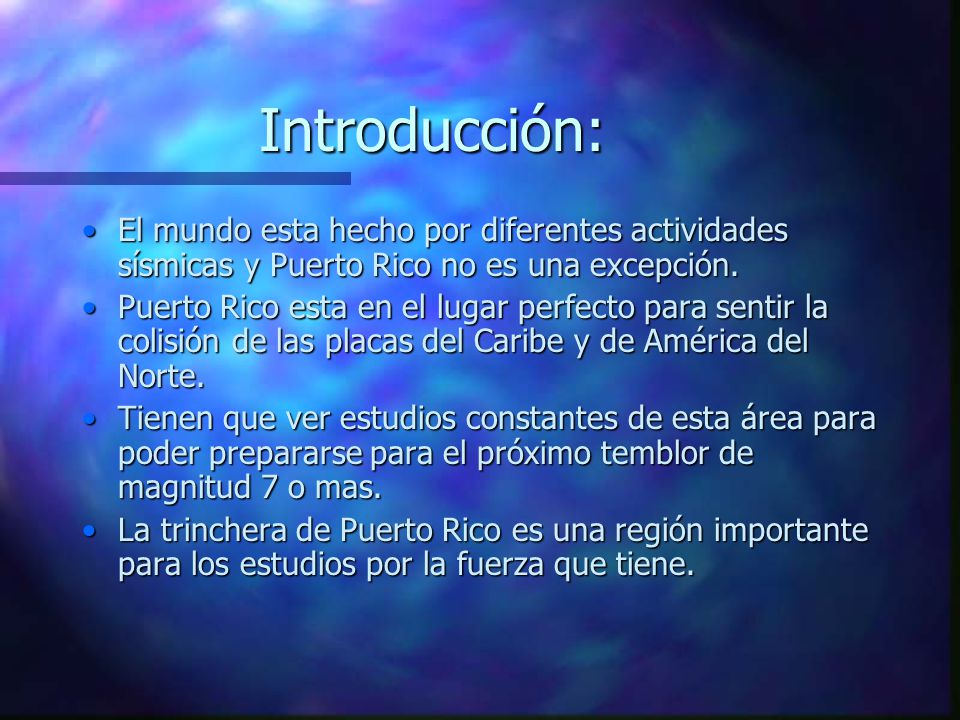 Introducción:

• El mundo esta hecho por diferentes actividades sísmicas y Puerto Rico no es una excepción.
• Puerto Rico esta en el lugar perfecto para sentir la colisión de las placas del Caribe y de América del Norte.
• Tienen que ver estudios constantes de esta área para poder prepararse para el próximo temblor de magnitud 7 o mas.
• La trinchera de Puerto Rico es una región importante para los estudios por la fuerza que tiene.